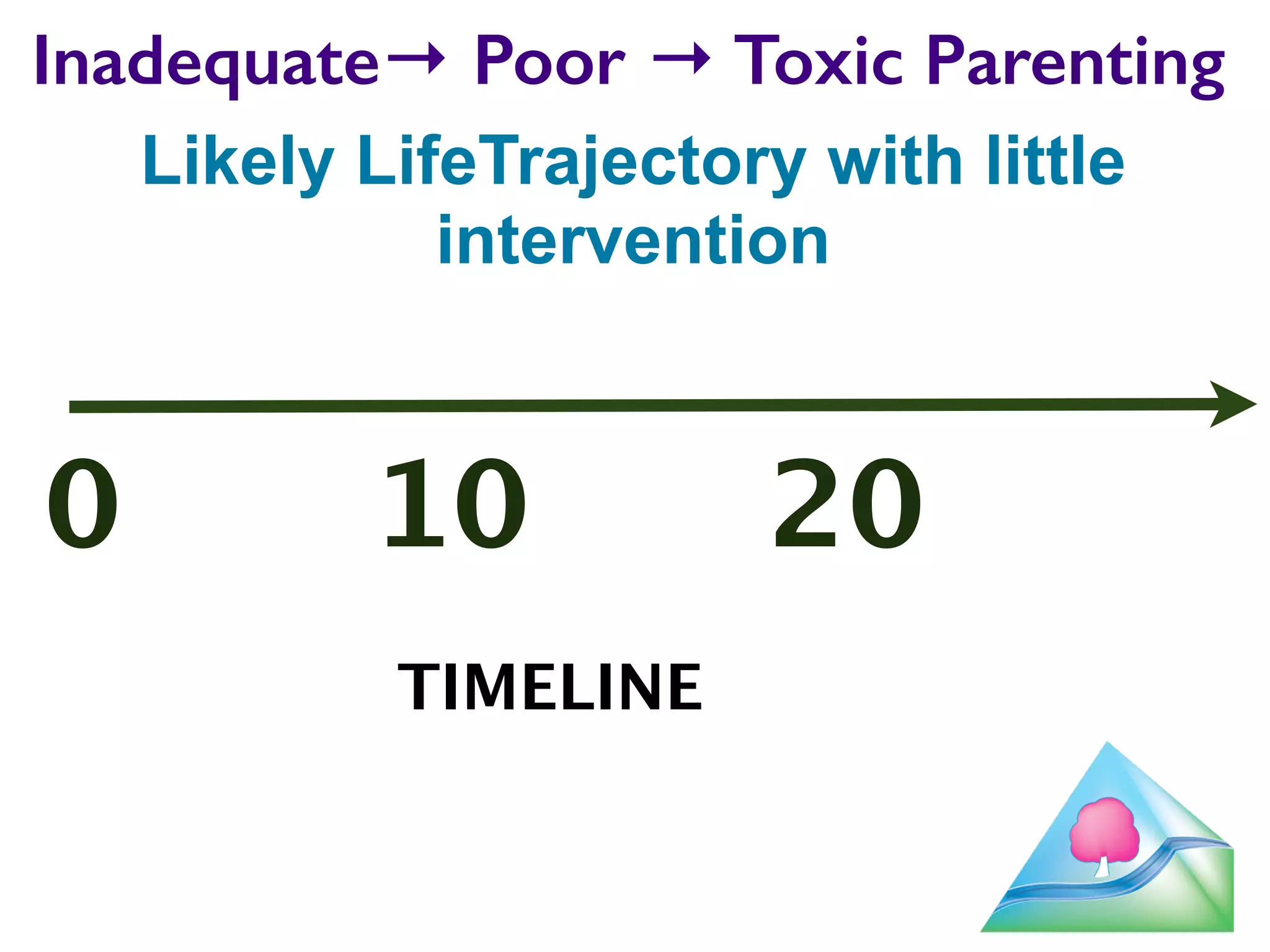 Inadequate→ Poor → Toxic Parenting

Likely LifeTrajectory with little intervention

0 10 20

TIMELINE